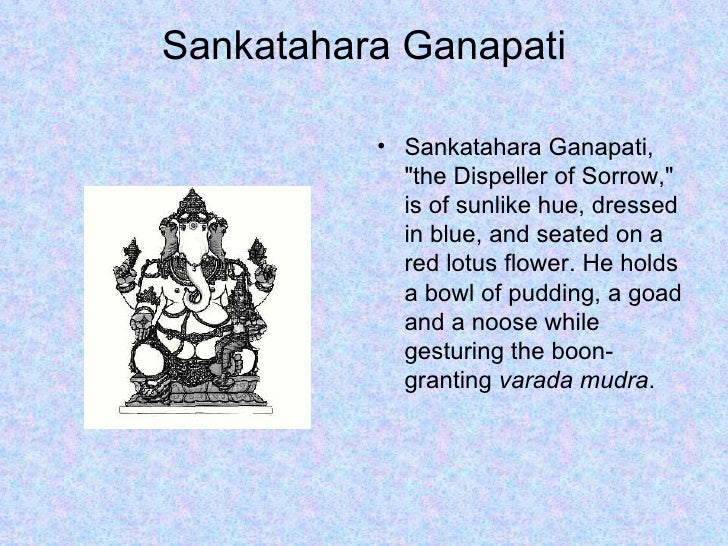 Sankatahara Ganapati

• Sankatahara Ganapati, "the Dispeller of Sorrow," is of sunlike hue, dressed in blue, and seated on a red lotus flower. He holds a bowl of pudding, a goad and a noose while gesturing the boon-granting varada mudra.